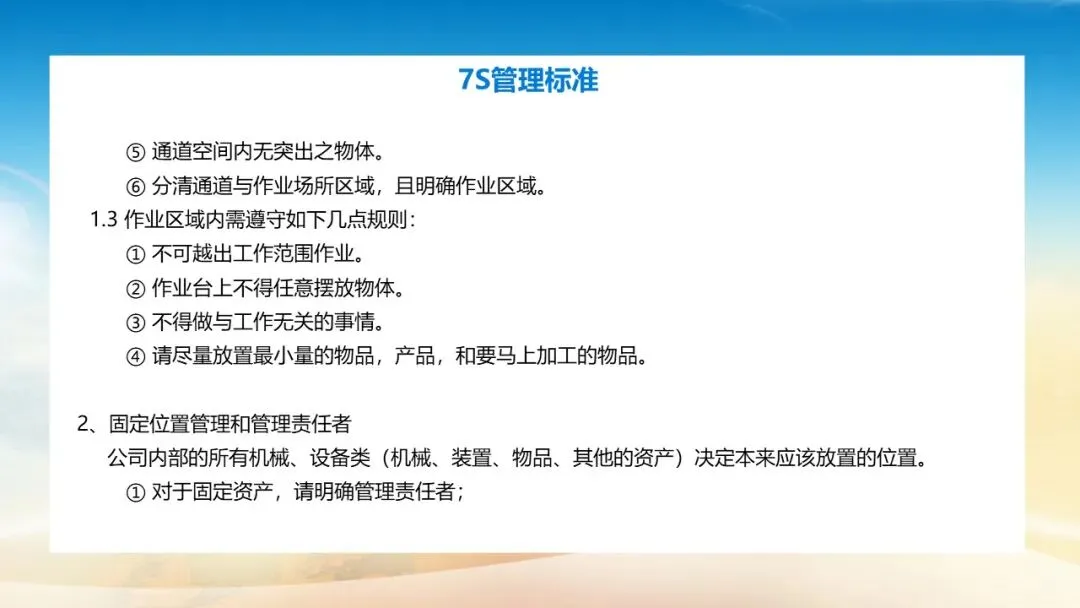 7S管理标准

⑤ 通道空间内无突出之物体。

⑥ 分清通道与作业场所区域，且明确作业区域。

1.3 作业区域内需遵守如下几点规则：

① 不可越出工作范围作业。

② 作业台上不得任意摆放物体。

③ 不得做与工作无关的事情。

④ 请尽量放置最小量的物品，产品，和要马上加工的物品。

2、固定位置管理和管理责任者

公司内部的所有机械、设备类（机械、装置、物品、其他的资产）决定本来应该放置的位置。

① 对于固定资产，请明确管理责任者；